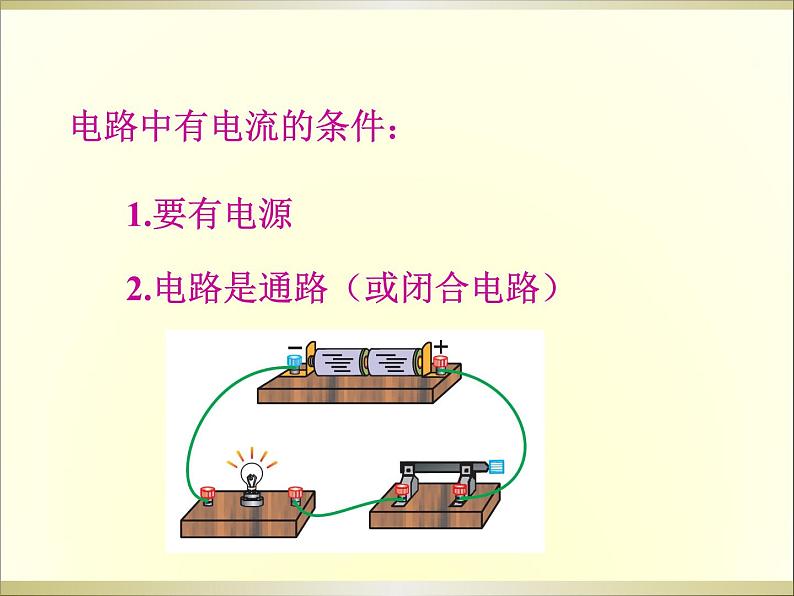 电路中有电流的条件：

1.要有电源

2.电路是通路（或闭合电路）

−

+